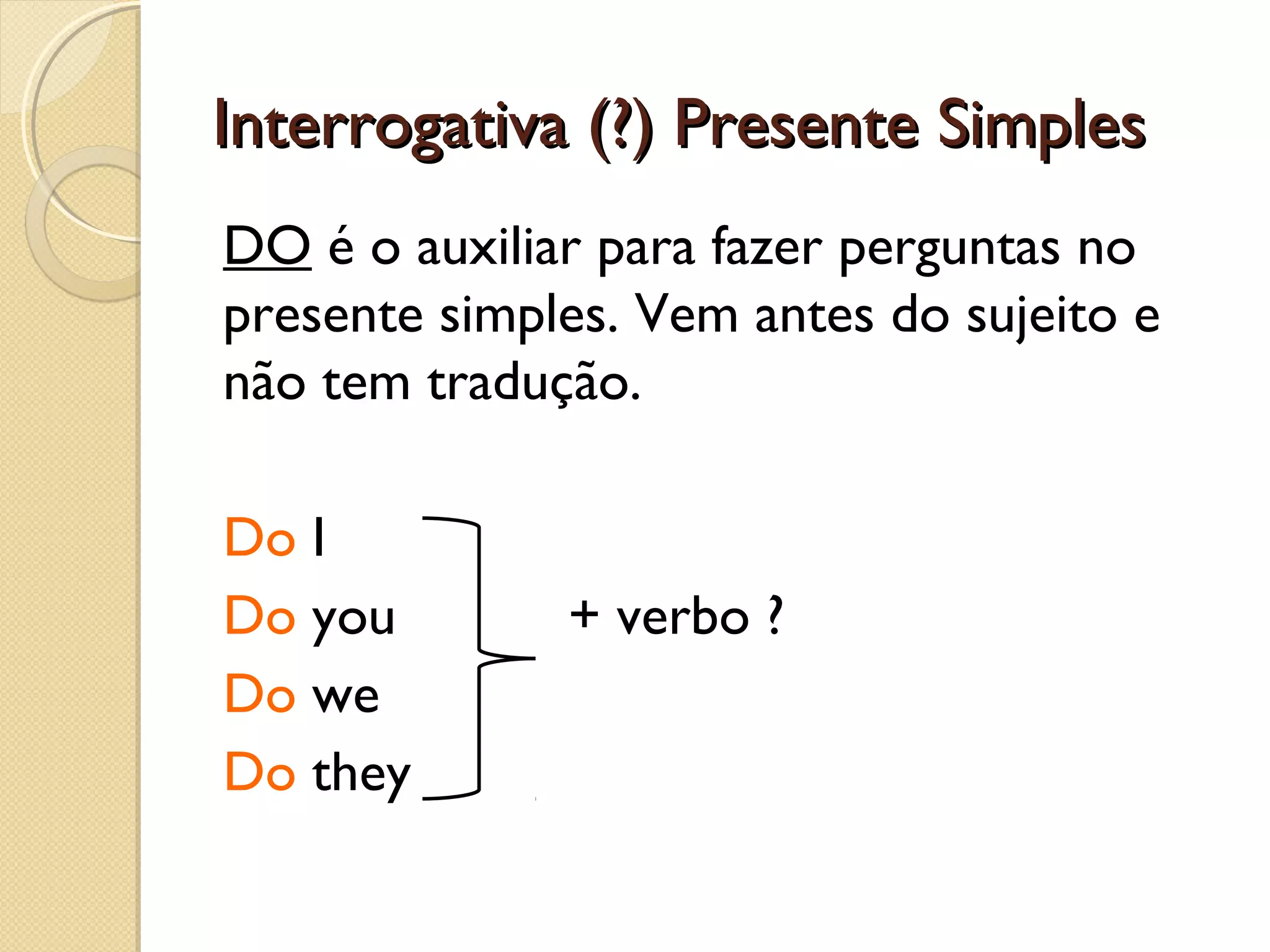 Interrogativa (?) Presente Simples

DO é o auxiliar para fazer perguntas no presente simples. Vem antes do sujeito e não tem tradução.

Do I
Do you
Do we
Do they

+ verbo ?